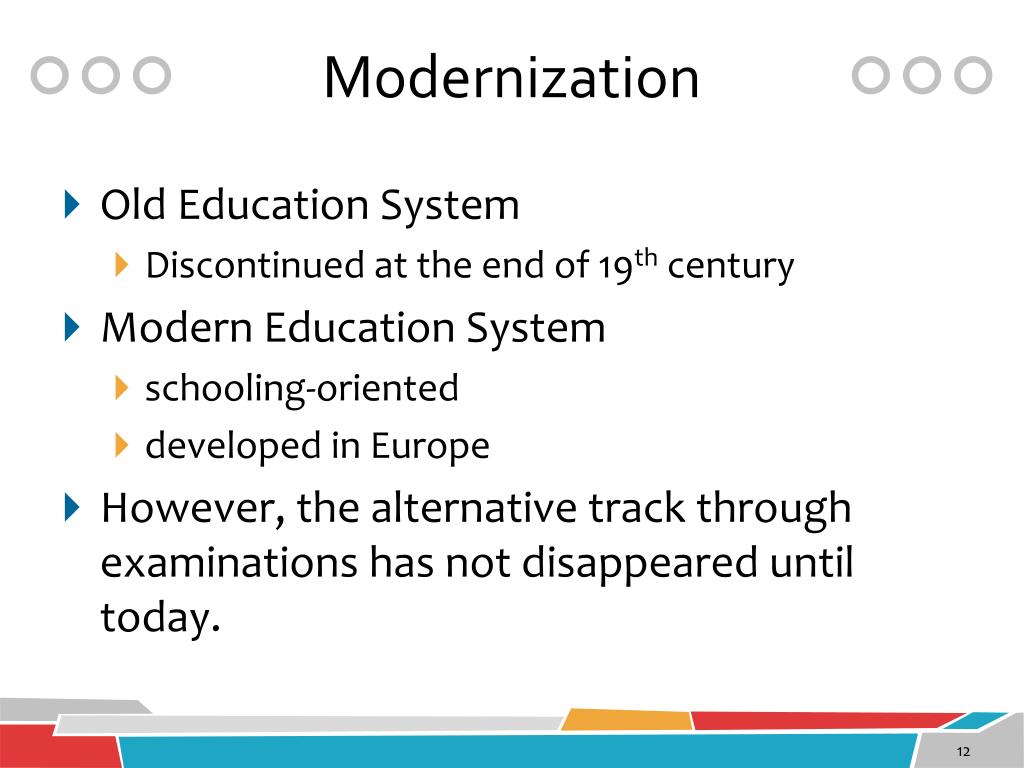 Modernization

Old Education System
Discontinued at the end of 19$^{th}$ century
Modern Education System
schooling-oriented
developed in Europe
However, the alternative track through examinations has not disappeared until today.

12